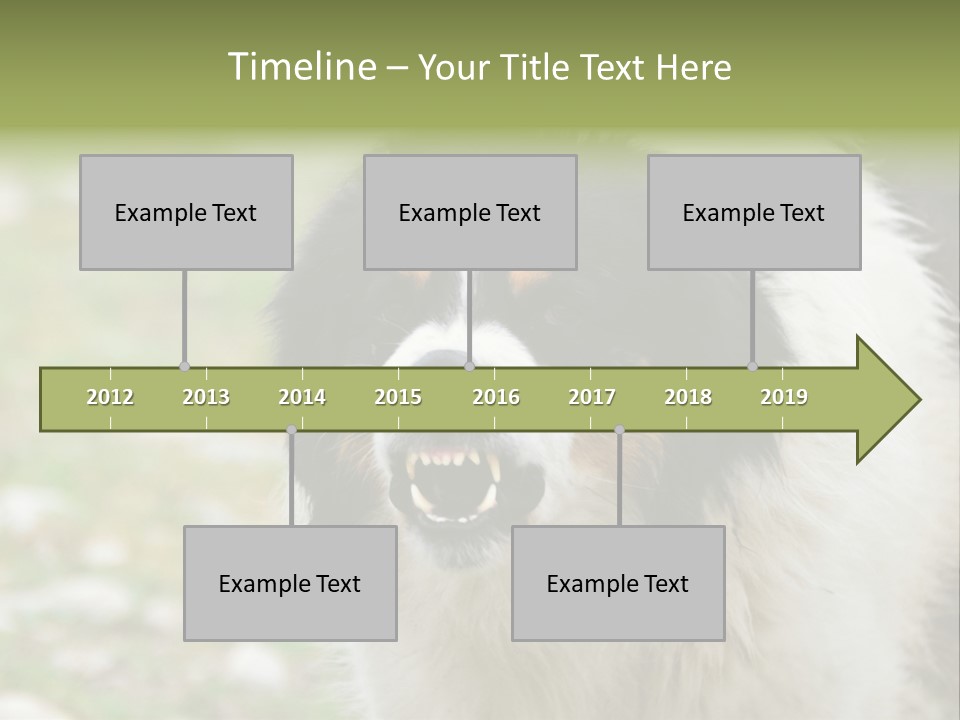 Timeline – Your Title Text Here

Example Text

Example Text

Example Text

2012 2013 2014 2015 2016 2017 2018 2019

Example Text

Example Text